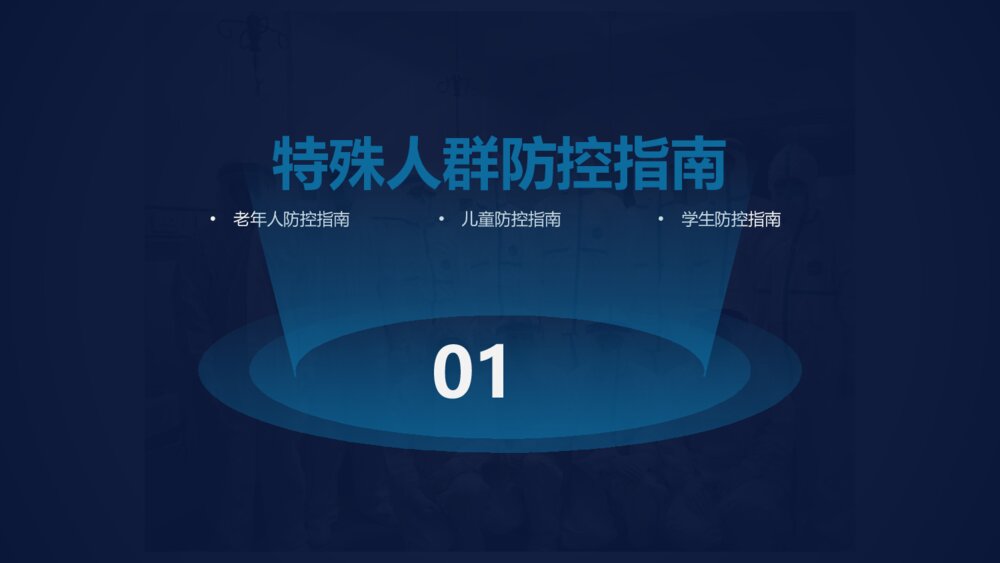 特殊人群防控指南

• 老年人防控指南

• 儿童防控指南

• 学生防控指南

01